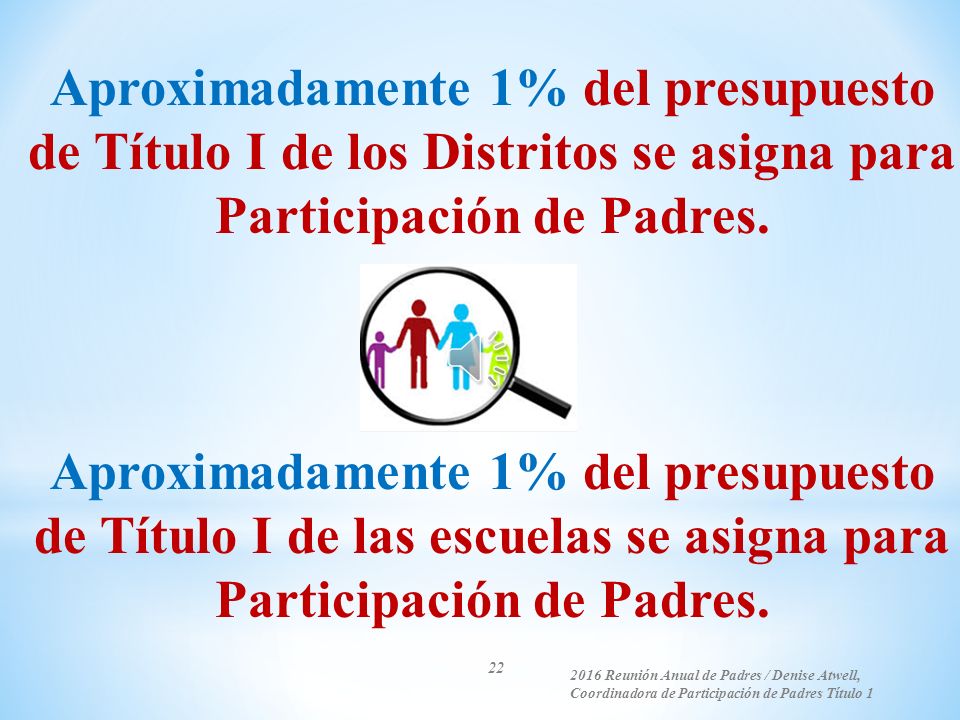 Aproximadamente 1% del presupuesto de Título I de los Distritos se asigna para Participación de Padres.

Aproximadamente 1% del presupuesto de Título I de las escuelas se asigna para Participación de Padres.

22

2016 Reunión Anual de Padres / Denise Atwell, Coordinadora de Participación de Padres Título 1